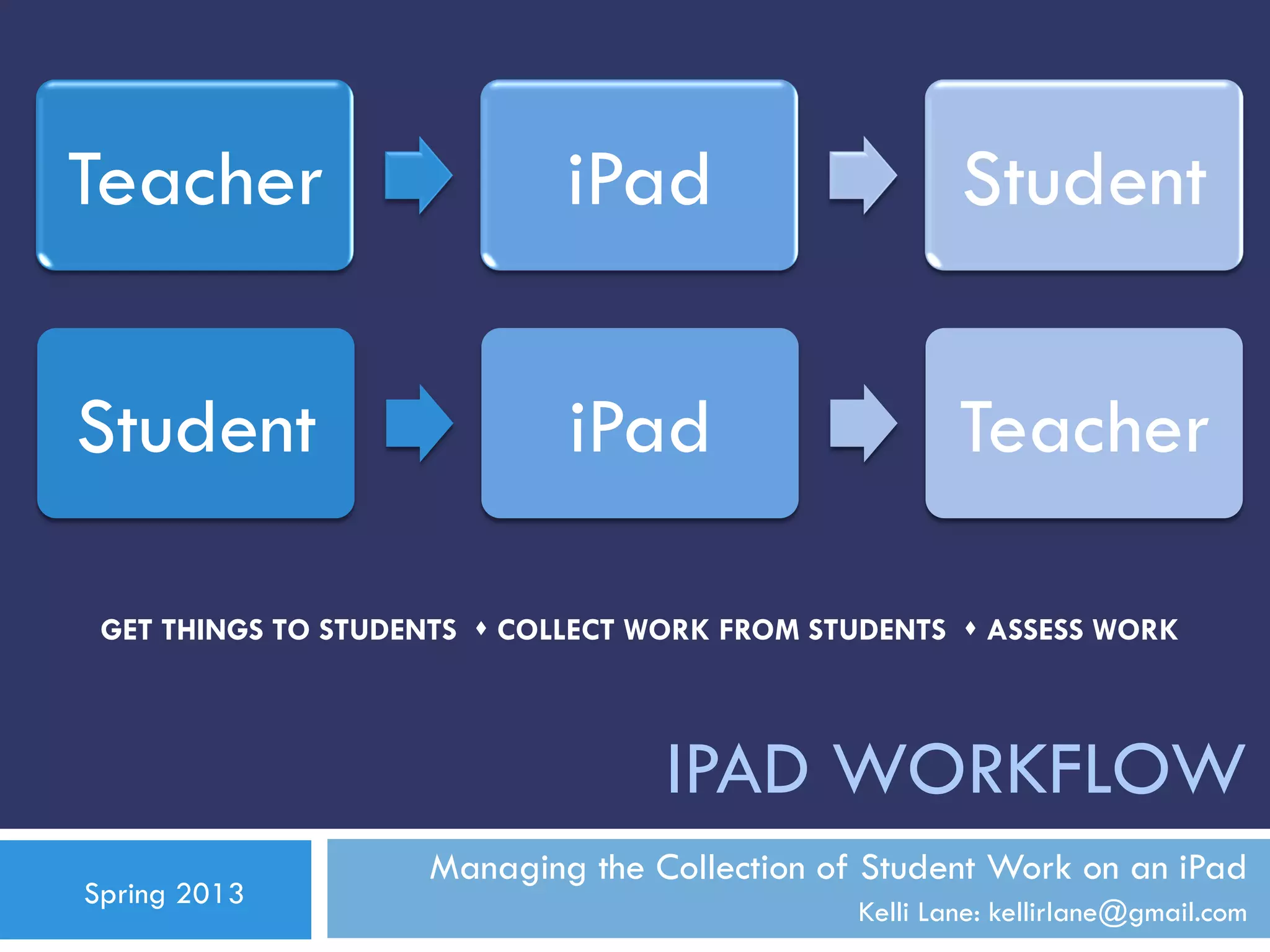 Teacher iPad Student

Student iPad Teacher

GET THINGS TO STUDENTS ♦ COLLECT WORK FROM STUDENTS ♦ ASSESS WORK

IPAD WORKFLOW

Spring 2013

Managing the Collection of Student Work on an iPad

Kelli Lane: kellirlane@gmail.com